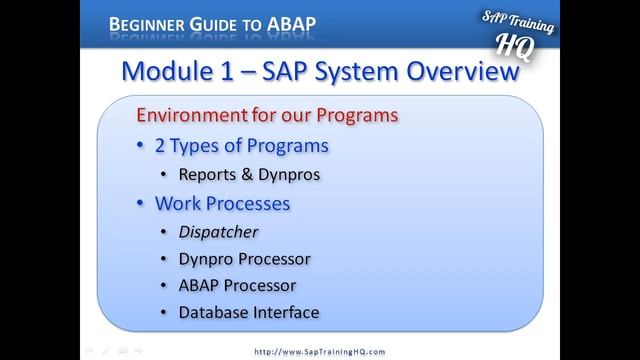 BEGINNER GUIDE TO ABAP

SAP Training HQ

Module 1 – SAP System Overview

Environment for our Programs

• 2 Types of Programs
  • Reports & Dynpros
• Work Processes
  • Dispatcher
  • Dynpro Processor
  • ABAP Processor
  • Database Interface

http://www.SapTrainingHQ.com